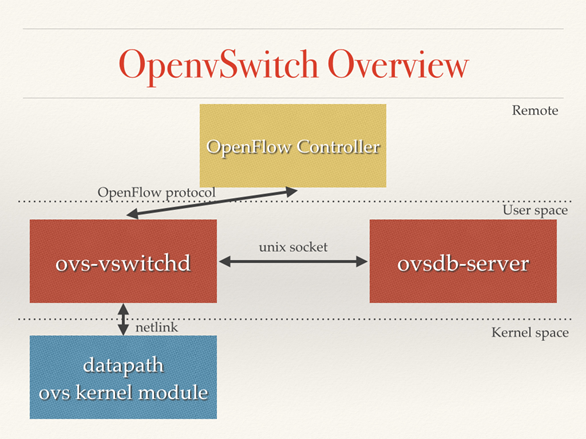 OpenvSwitch Overview

Remote

OpenFlow Controller

OpenFlow protocol

User space

ovs-vswitchd

unix socket

ovsdb-server

netlink

Kernel space

datapath
ovs kernel module